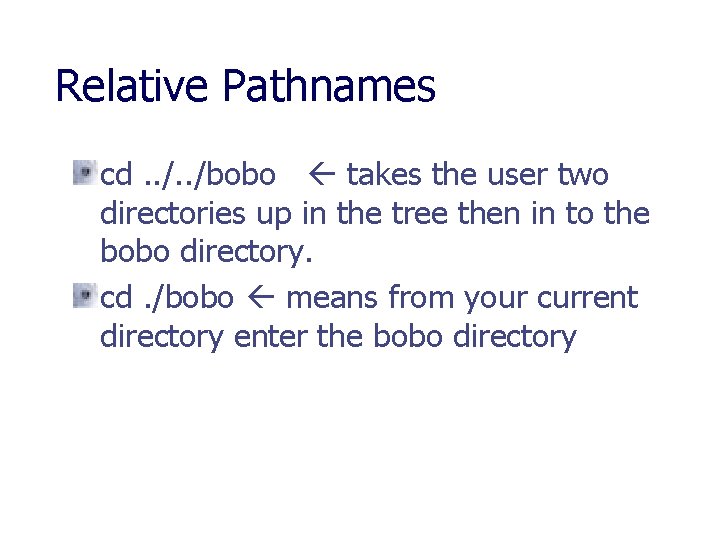 Relative Pathnames

cd ../../bobo ← takes the user two directories up in the tree then in to the bobo directory.

cd ./bobo ← means from your current directory enter the bobo directory